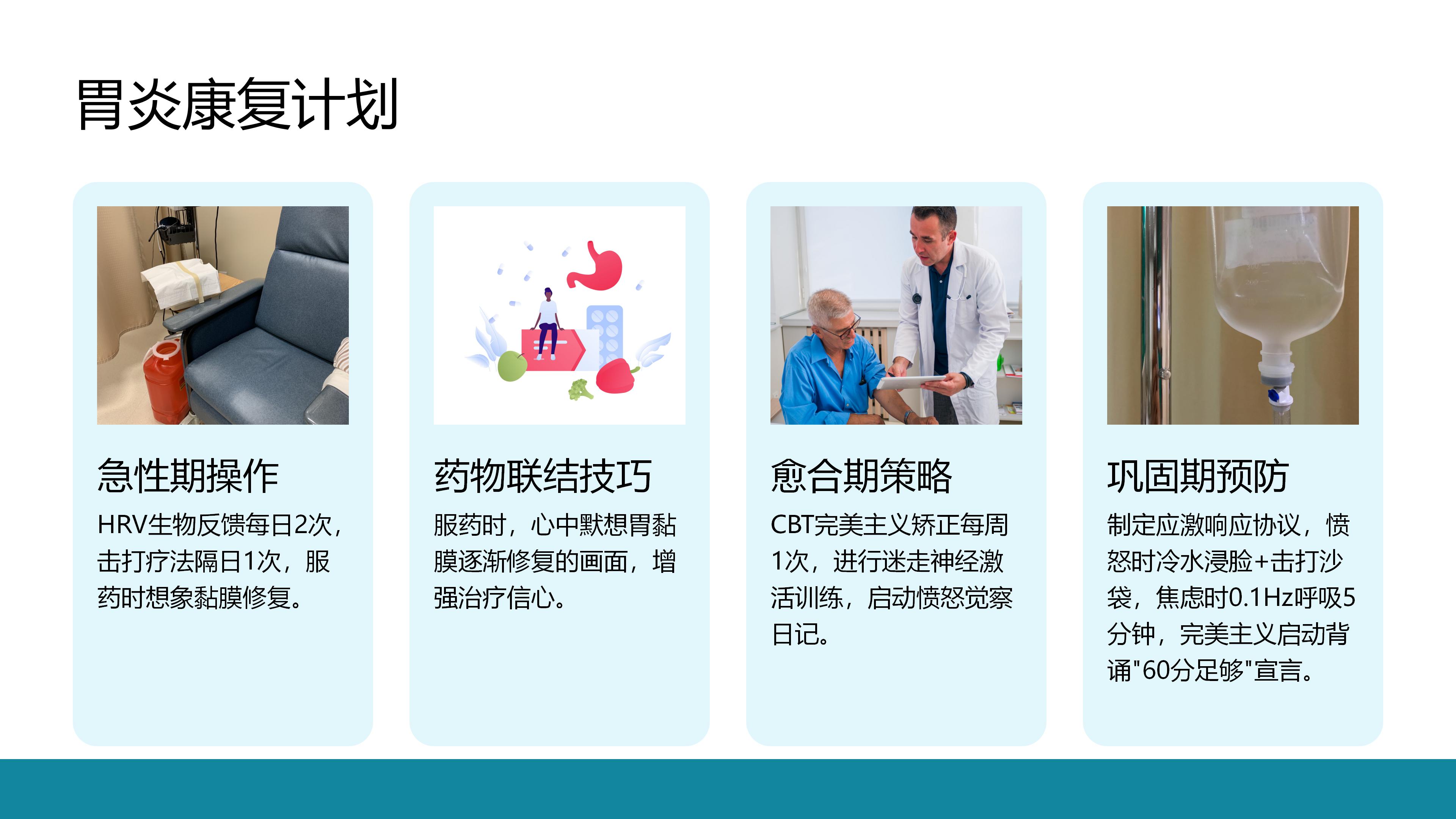 胃炎康复计划

急性期操作

HRV生物反馈每日2次，击打疗法隔日1次，服药时想象黏膜修复。

药物联结技巧

服药时，心中默想胃黏膜逐渐修复的画面，增强治疗信心。

愈合期策略

CBT完美主义矫正每周1次，进行迷走神经激活训练，启动愤怒觉察日记。

巩固期预防

制定应激响应协议，愤怒时冷水浸脸+击打沙袋，焦虑时0.1Hz呼吸5分钟，完美主义启动背诵"60分足够"宣言。